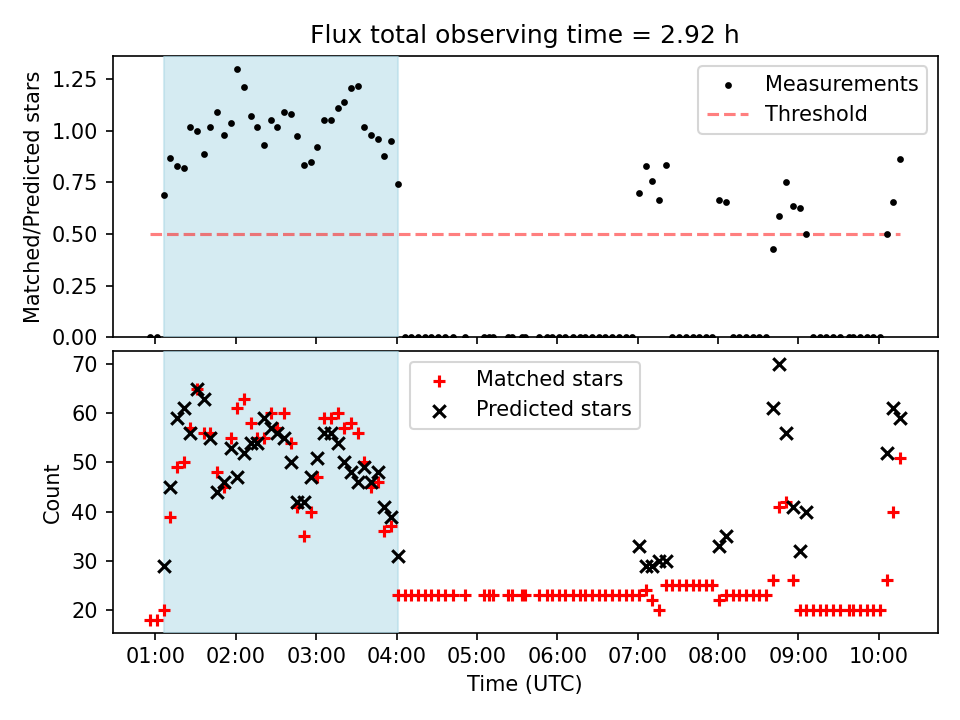 Flux total observing time = 2.92 h

Matched/Predicted stars

1.25
1.00
0.75
0.50
0.25
0.00

Measurements
Threshold

Count

70
60
50
40
30
20

Matched stars
Predicted stars

01:00 02:00 03:00 04:00 05:00 06:00 07:00 08:00 09:00 10:00

Time (UTC)